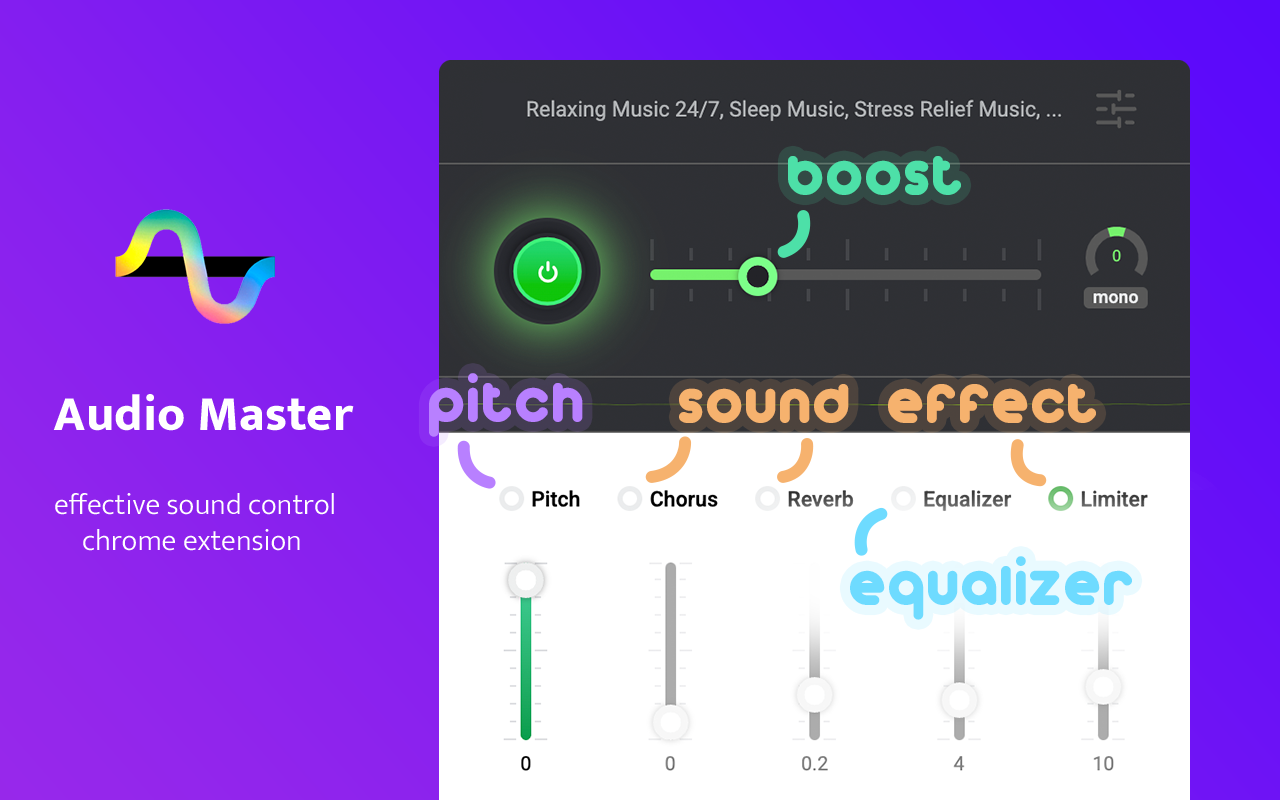 Audio Master

effective sound control chrome extension

Relaxing Music 24/7, Sleep Music, Stress Relief Music, ...

boost

0

mono

pitch

sound effect

Pitch

Chorus

Reverb

Equalizer

Limiter

equalizer

0

0

0.2

4

10